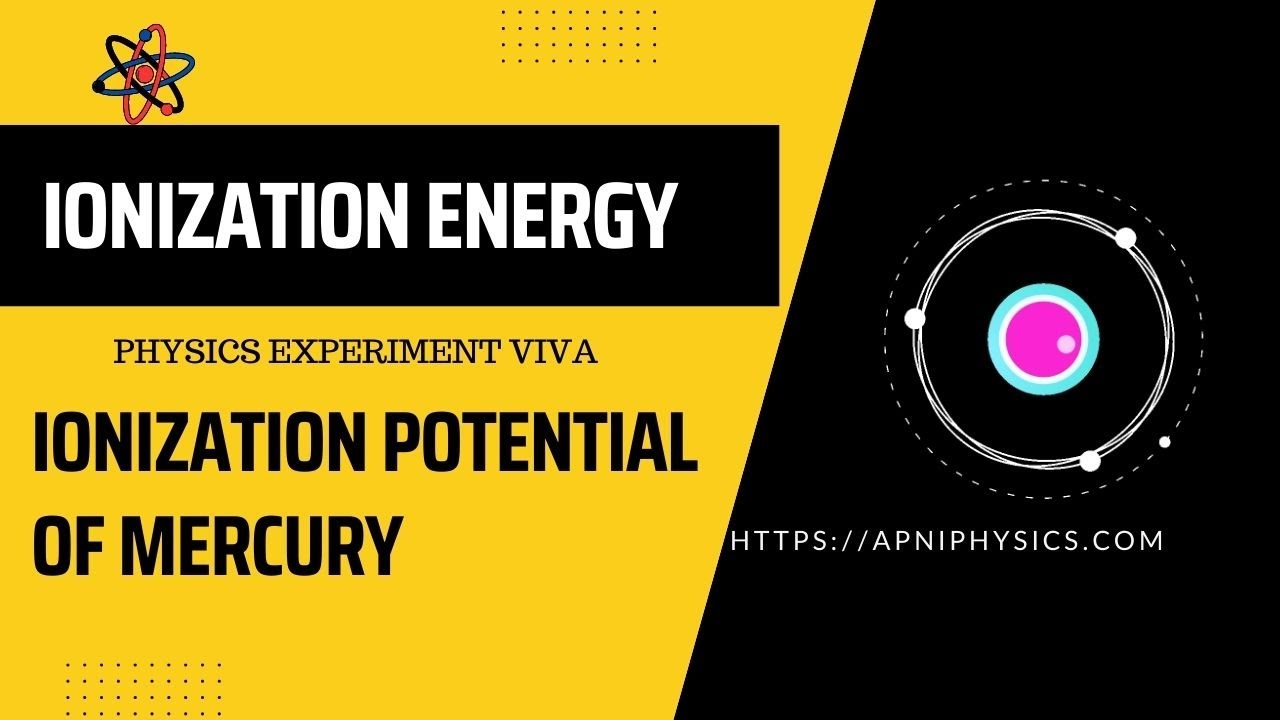 IONIZATION ENERGY

PHYSICS EXPERIMENT VIVA

IONIZATION POTENTIAL OF MERCURY

HTTPS://APNIPHYSICS.COM